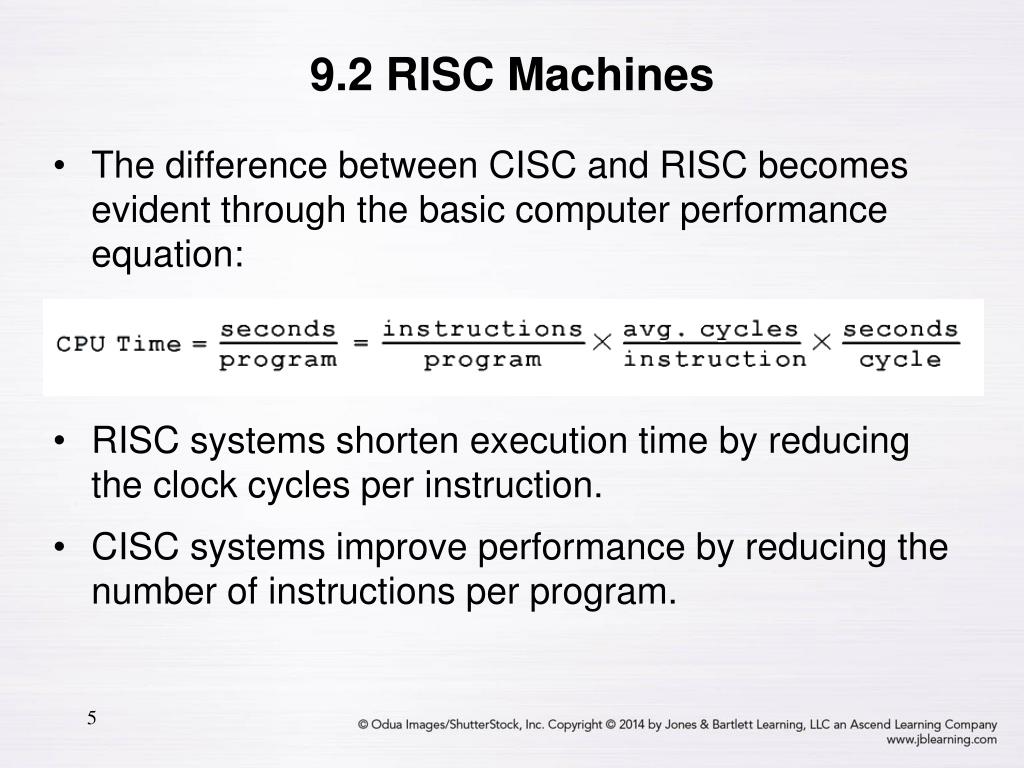 9.2 RISC Machines

• The difference between CISC and RISC becomes evident through the basic computer performance equation:

$\text{CPU Time} = \frac{\text{seconds}}{\text{program}} = \frac{\text{instructions}}{\text{program}} \times \frac{\text{avg. cycles}}{\text{instruction}} \times \frac{\text{seconds}}{\text{cycle}}$

• RISC systems shorten execution time by reducing the clock cycles per instruction.

• CISC systems improve performance by reducing the number of instructions per program.

5

© Odua Images/ShutterStock, Inc. Copyright © 2014 by Jones & Bartlett Learning, LLC an Ascend Learning Company
www.jblearning.com